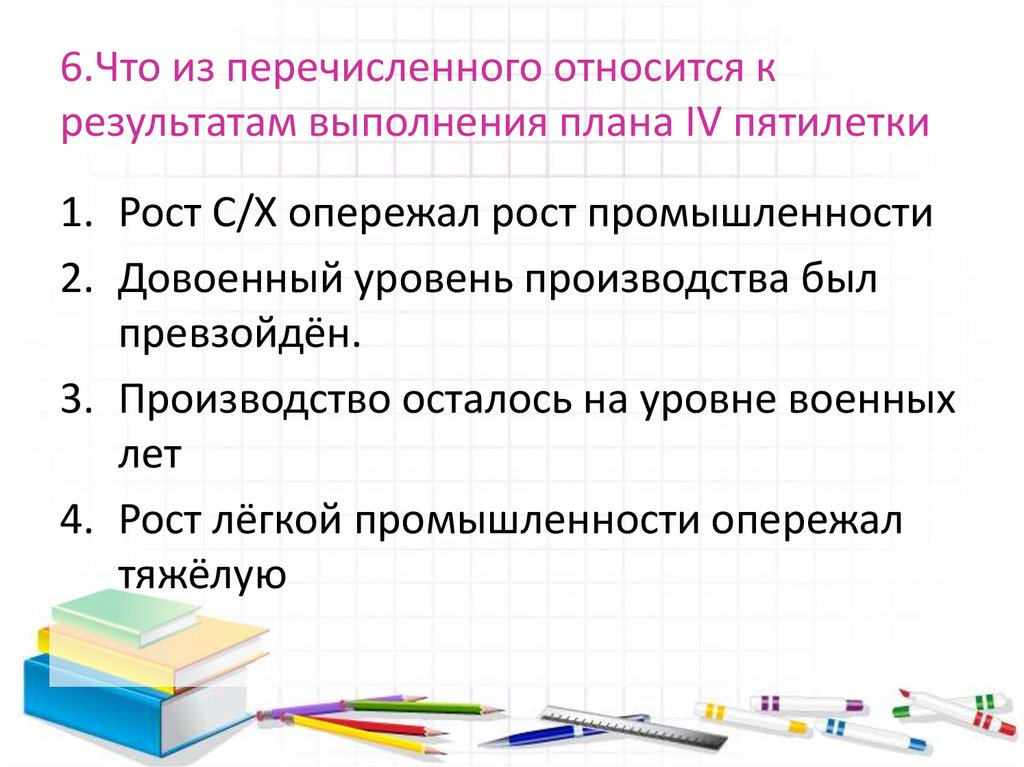 6.Что из перечисленного относится к результатам выполнения плана IV пятилетки

1. Рост С/Х опережал рост промышленности
2. Довоенный уровень производства был превзойдён.
3. Производство осталось на уровне военных лет
4. Рост лёгкой промышленности опережал тяжёлую